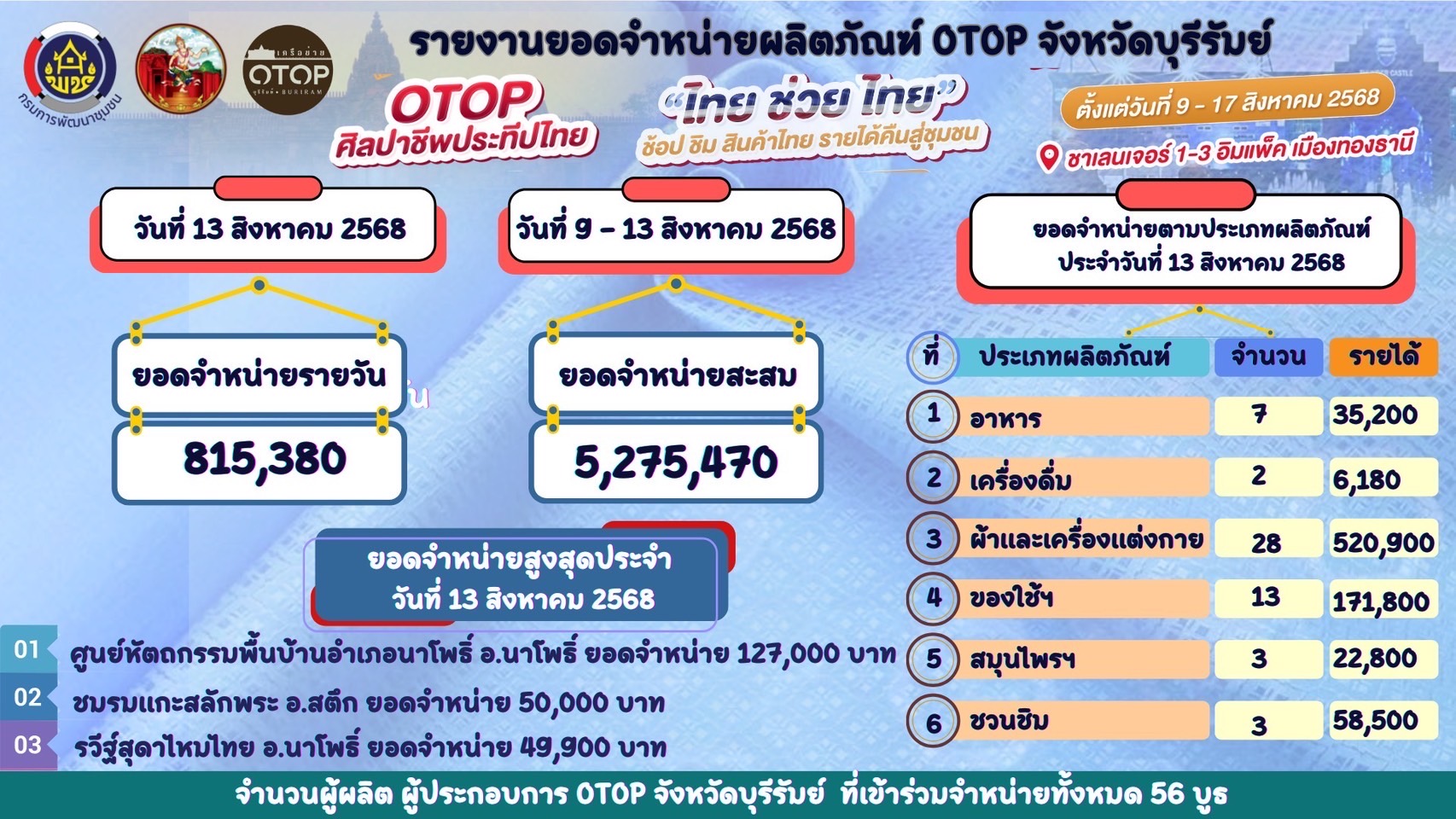 กรมการพัฒนาชุมชน

เครือข่าย OTOP บุรีรัมย์ • BURIRAM

รายงานยอดจำหน่ายผลิตภัณฑ์ OTOP จังหวัดบุรีรัมย์

OTOP ศิลปาชีพประทีปไทย

"ไทย ช่วย ไทย" ช้อป ชิม สินค้าไทย รายได้คืนสู่ชุมชน

ตั้งแต่วันที่ 9 - 17 สิงหาคม 2568

ชาเลนเจอร์ 1-3 อิมแพ็ค เมืองทองธานี

วันที่ 13 สิงหาคม 2568

ยอดจำหน่ายรายวัน

815,380

วันที่ 9 - 13 สิงหาคม 2568

ยอดจำหน่ายสะสม

5,275,470

ยอดจำหน่ายตามประเภทผลิตภัณฑ์ ประจำวันที่ 13 สิงหาคม 2568

| ที่ | ประเภทผลิตภัณฑ์ | จำนวน | รายได้ |
|---|---|---|---|
| 1 | อาหาร | 7 | 35,200 |
| 2 | เครื่องดื่ม | 2 | 6,180 |
| 3 | ผ้าและเครื่องแต่งกาย | 28 | 520,900 |
| 4 | ของใช้ฯ | 13 | 171,800 |
| 5 | สมุนไพรฯ | 3 | 22,800 |
| 6 | ชวนชิม | 3 | 58,500 |

ยอดจำหน่ายสูงสุดประจำ วันที่ 13 สิงหาคม 2568

01 ศูนย์หัตถกรรมพื้นบ้านอำเภอนาโพธิ์ อ.นาโพธิ์ ยอดจำหน่าย 127,000 บาท

02 ชมรมแกะสลักพระ อ.สตึก ยอดจำหน่าย 50,000 บาท

03 รวีฐ์สุดาไหมไทย อ.นาโพธิ์ ยอดจำหน่าย 49,900 บาท

จำนวนผู้ผลิต ผู้ประกอบการ OTOP จังหวัดบุรีรัมย์ ที่เข้าร่วมจำหน่ายทั้งหมด 56 บูธ